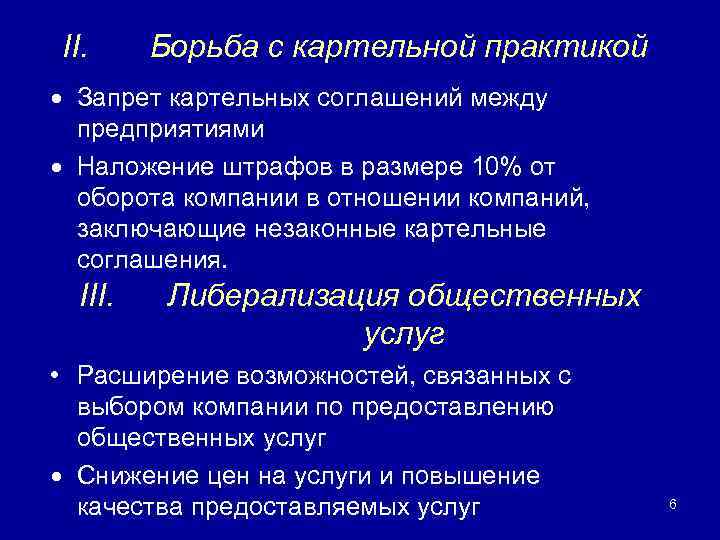 II. Борьба с картельной практикой

• Запрет картельных соглашений между предприятиями

• Наложение штрафов в размере 10% от оборота компании в отношении компаний, заключающие незаконные картельные соглашения.

III. Либерализация общественных услуг

• Расширение возможностей, связанных с выбором компании по предоставлению общественных услуг

• Снижение цен на услуги и повышение качества предоставляемых услуг

6